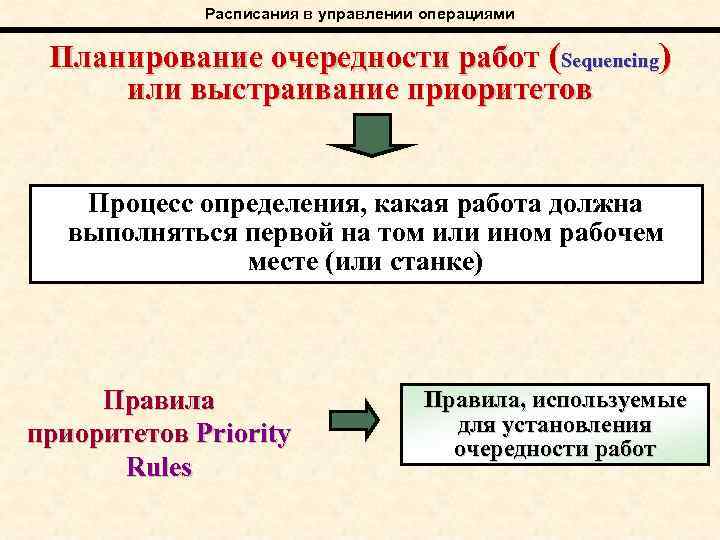 Расписания в управлении операциями

Планирование очередности работ (Sequencing) или выстраивание приоритетов

Процесс определения, какая работа должна выполняться первой на том или ином рабочем месте (или станке)

Правила приоритетов Priority Rules

Правила, используемые для установления очередности работ